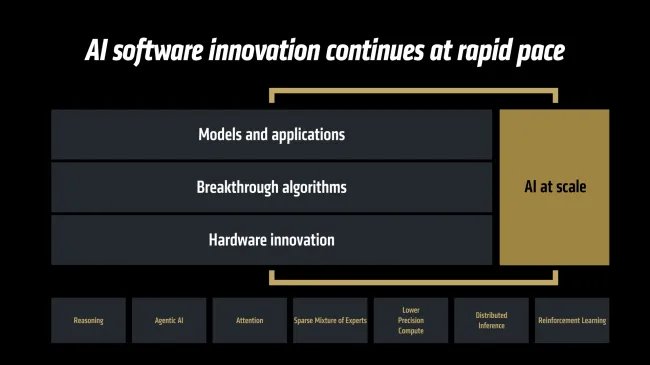 AI software innovation continues at rapid pace

Models and applications

Breakthrough algorithms

Hardware innovation

AI at scale

Reasoning

Agentic AI

Attention

Sparse Mixture of Experts

Lower Precision Compute

Distributed Inference

Reinforcement Learning